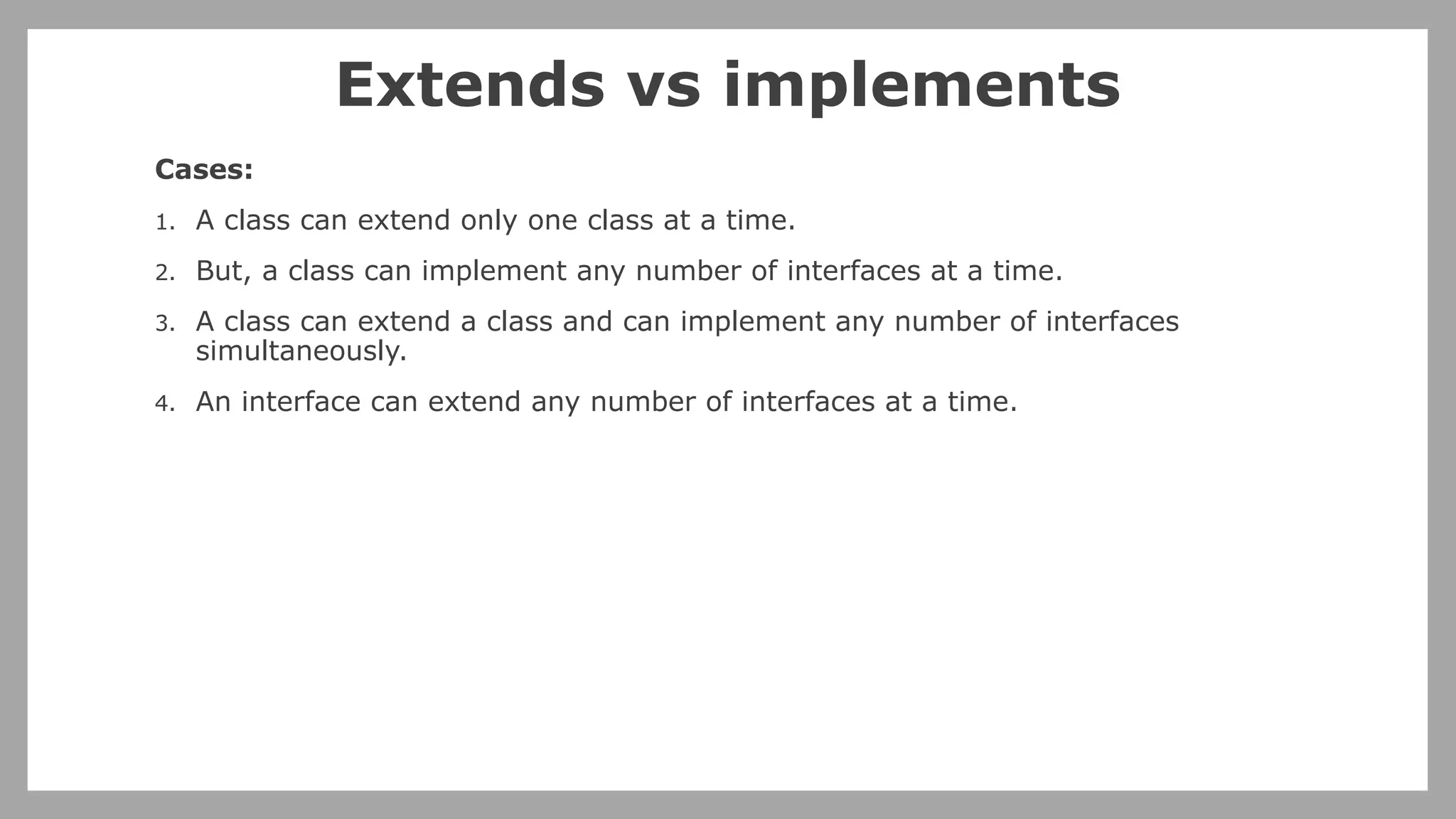 Extends vs implements

Cases:

1. A class can extend only one class at a time.

2. But, a class can implement any number of interfaces at a time.

3. A class can extend a class and can implement any number of interfaces simultaneously.

4. An interface can extend any number of interfaces at a time.